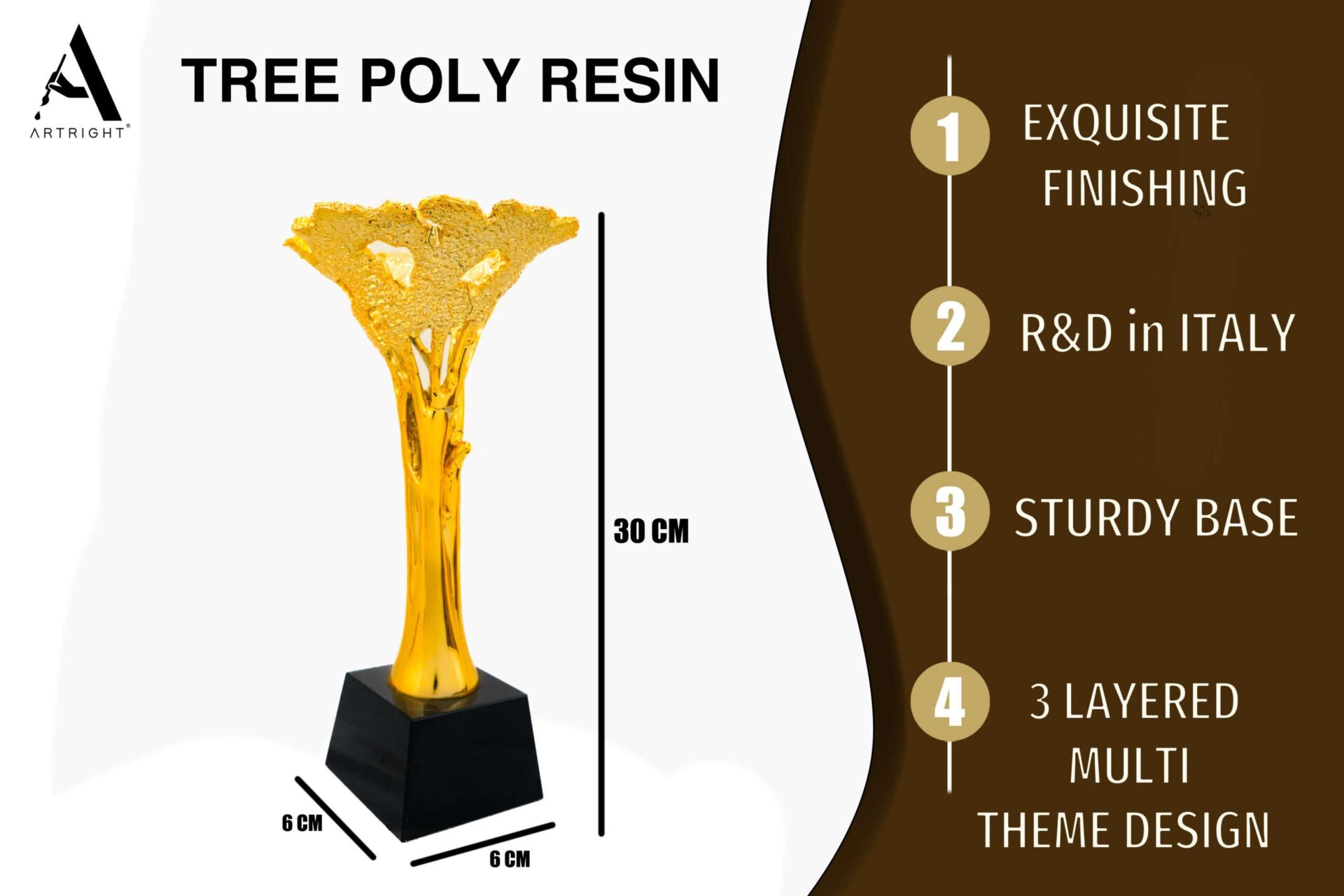 ARTRIGHT®

TREE POLY RESIN

30 CM

6 CM

6 CM

1 EXQUISITE FINISHING

2 R&D in ITALY

3 STURDY BASE

4 3 LAYERED MULTI THEME DESIGN